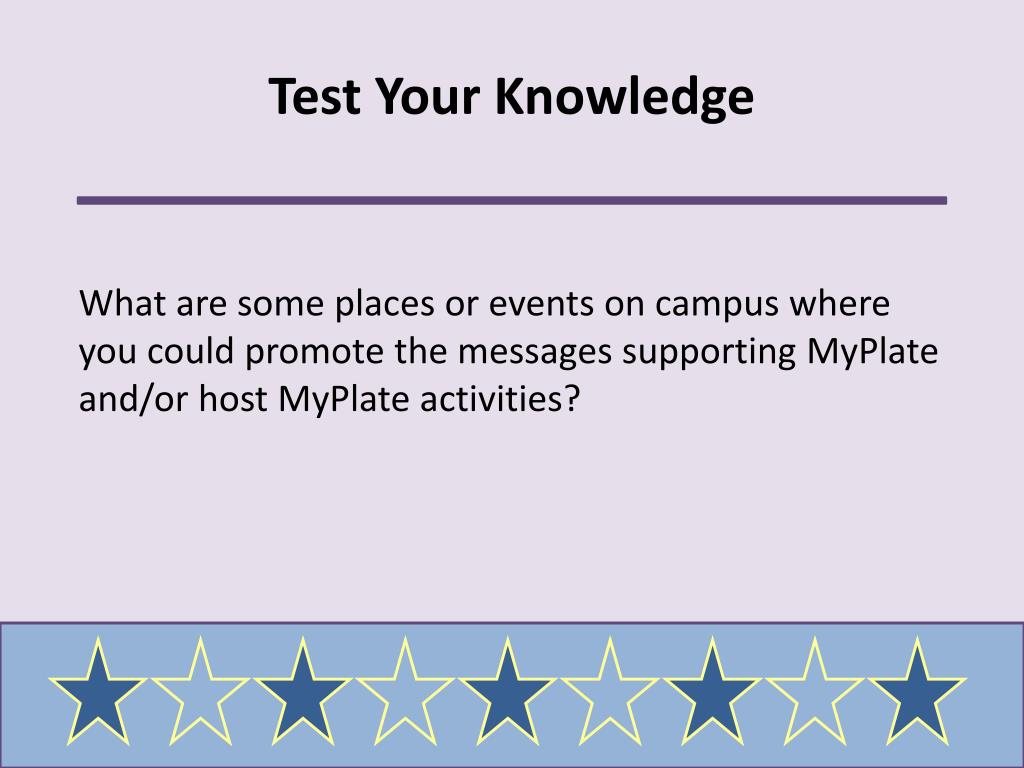 Test Your Knowledge

What are some places or events on campus where you could promote the messages supporting MyPlate and/or host MyPlate activities?